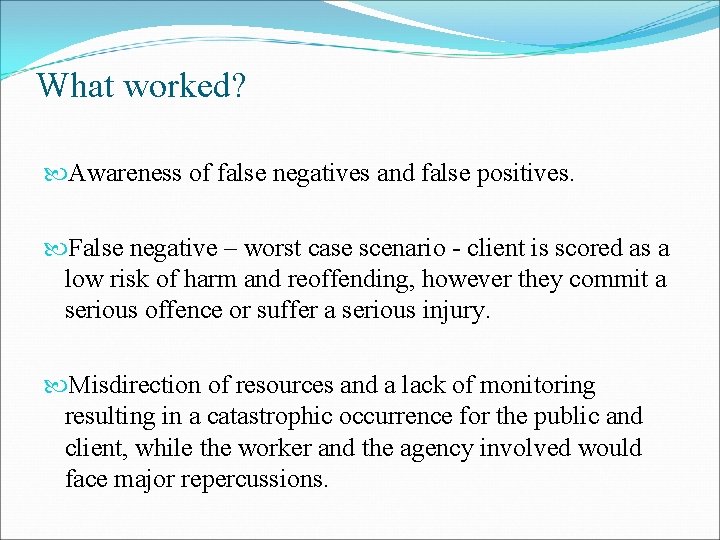 What worked?

Awareness of false negatives and false positives.

False negative – worst case scenario - client is scored as a low risk of harm and reoffending, however they commit a serious offence or suffer a serious injury.

Misdirection of resources and a lack of monitoring resulting in a catastrophic occurrence for the public and client, while the worker and the agency involved would face major repercussions.